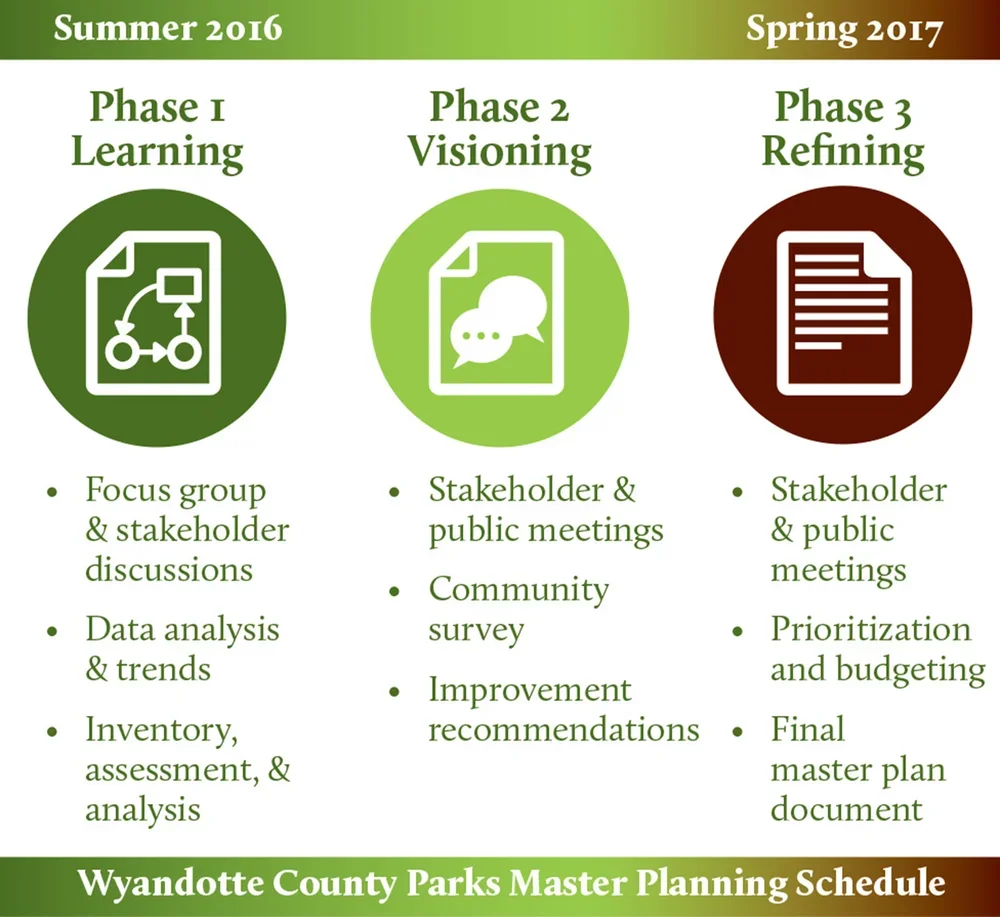 Summer 2016

Spring 2017

Phase 1
Learning

- Focus group & stakeholder discussions
- Data analysis & trends
- Inventory, assessment, & analysis

Phase 2
Visioning

- Stakeholder & public meetings
- Community survey
- Improvement recommendations

Phase 3
Refining

- Stakeholder & public meetings
- Prioritization and budgeting
- Final master plan document

Wyandotte County Parks Master Planning Schedule